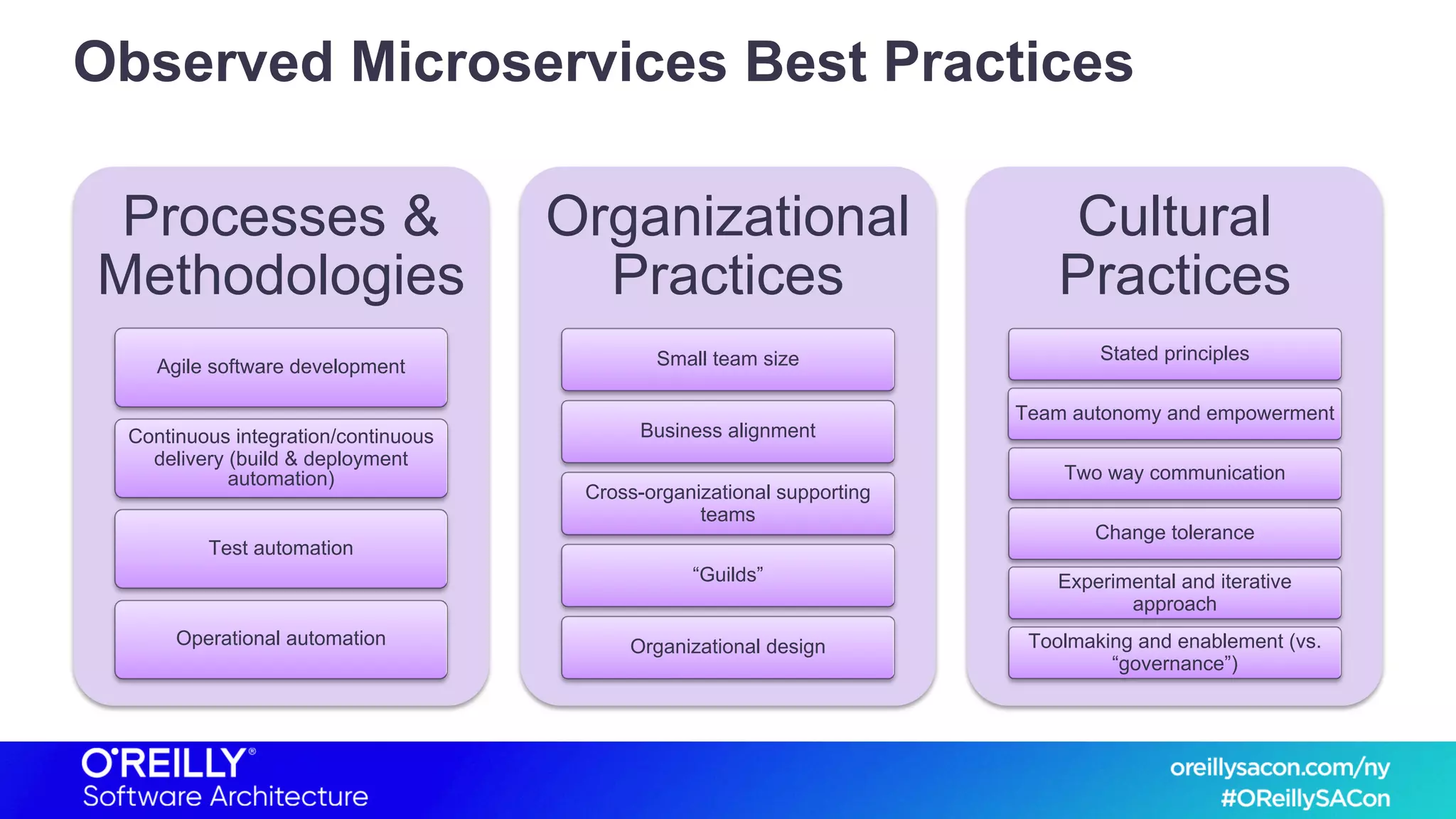 Observed Microservices Best Practices

Processes & Methodologies

Agile software development

Continuous integration/continuous delivery (build & deployment automation)

Test automation

Operational automation

Organizational Practices

Small team size

Business alignment

Cross-organizational supporting teams

“Guilds”

Organizational design

Cultural Practices

Stated principles

Team autonomy and empowerment

Two way communication

Change tolerance

Experimental and iterative approach

Toolmaking and enablement (vs. “governance”)

O'REILLY®
Software Architecture

oreillysacon.com/ny
#OReillySACon